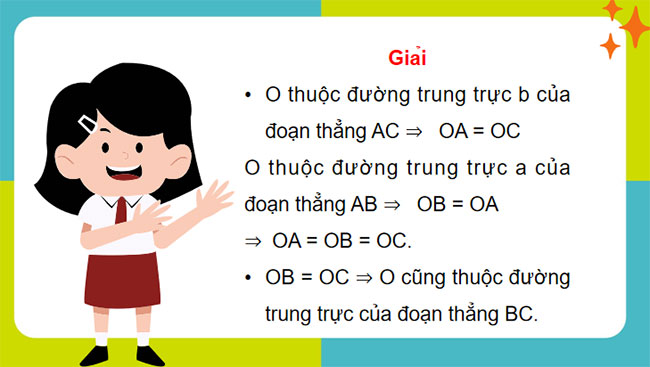 Giải

• O thuộc đường trung trực b của đoạn thẳng AC $\Rightarrow$ OA = OC

O thuộc đường trung trực a của đoạn thẳng AB $\Rightarrow$ OB = OA

$\Rightarrow$ OA = OB = OC.

• OB = OC $\Rightarrow$ O cũng thuộc đường trung trực của đoạn thẳng BC.